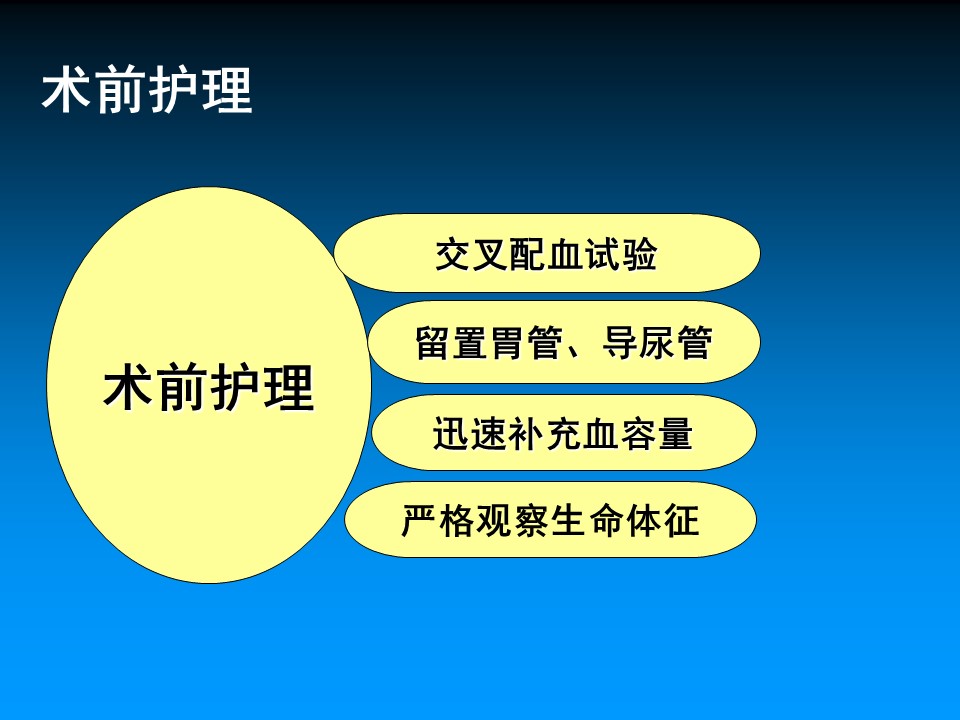 术前护理

术前护理

交叉配血试验

留置胃管、导尿管

迅速补充血容量

严格观察生命体征